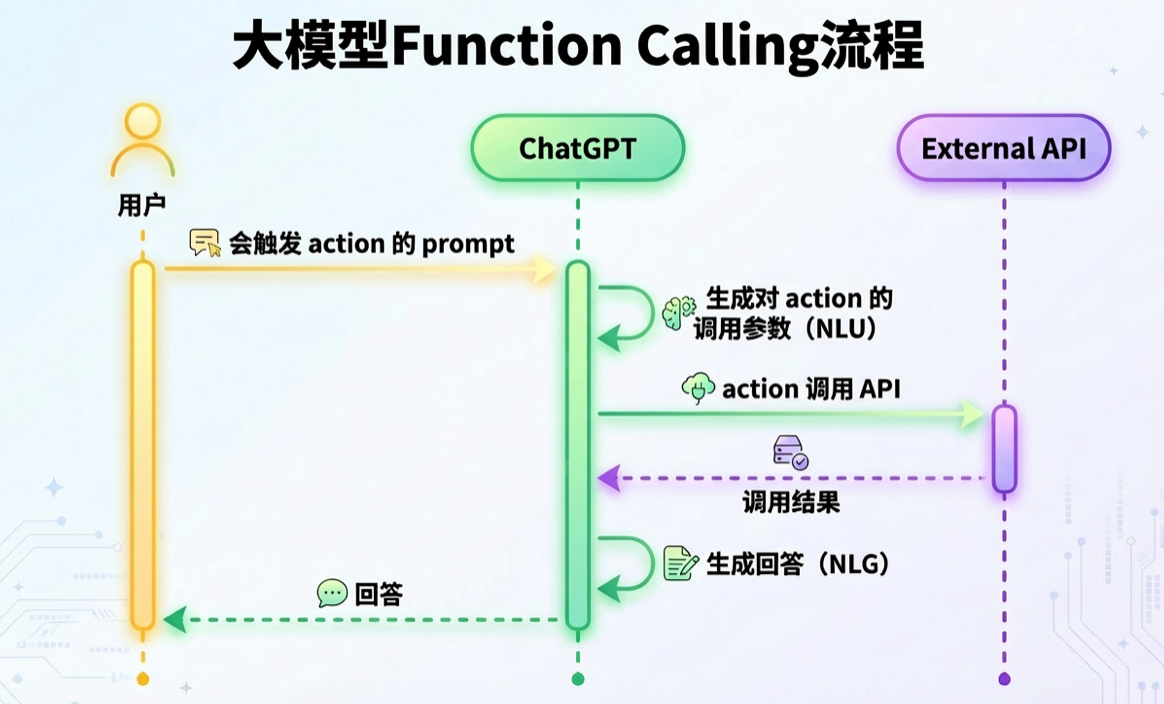 大模型Function Calling流程

用户

ChatGPT

External API

会触发 action 的 prompt

生成对 action 的调用参数（NLU）

action 调用 API

调用结果

生成回答（NLG）

回答